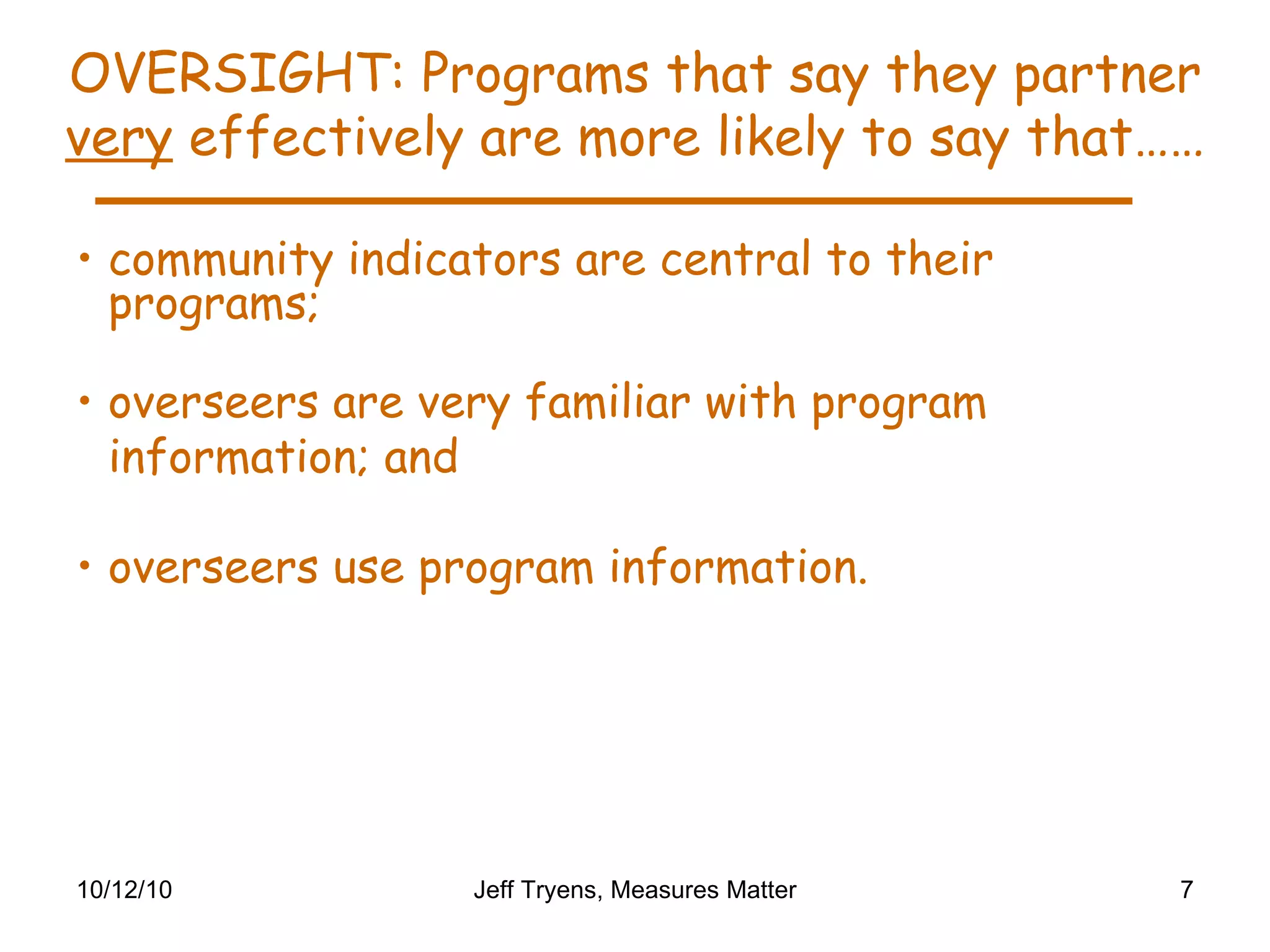 OVERSIGHT: Programs that say they partner very effectively are more likely to say that……

• community indicators are central to their programs;

• overseers are very familiar with program information; and

• overseers use program information.

10/12/10

Jeff Tryens, Measures Matter

7